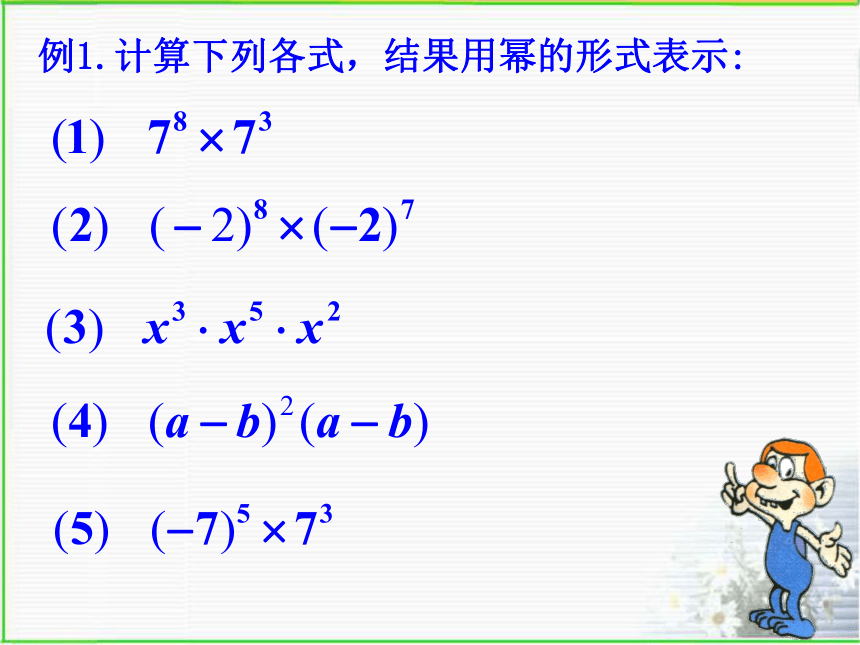 例1. 计算下列各式，结果用幂的形式表示:

(1) $7^8 \times 7^3$

(2) $(-2)^8 \times (-2)^7$

(3) $x^3 \cdot x^5 \cdot x^2$

(4) $(a-b)^2(a-b)$

(5) $(-7)^5 \times 7^3$